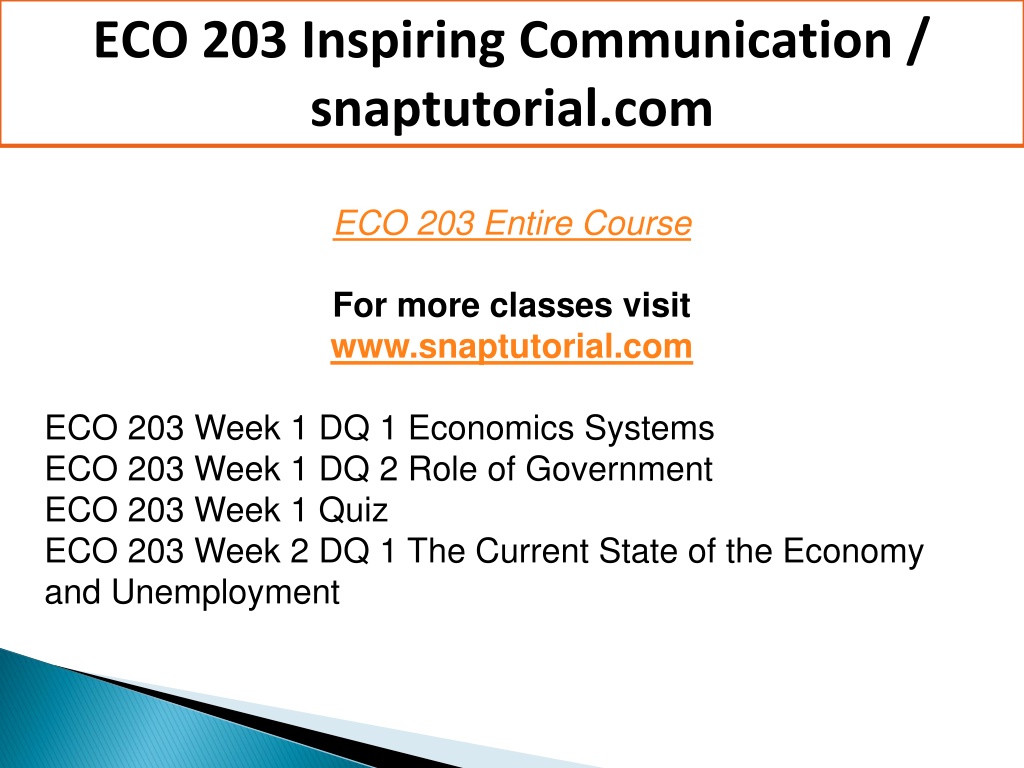 ECO 203 Inspiring Communication / snaptutorial.com

ECO 203 Entire Course

For more classes visit
www.snaptutorial.com

ECO 203 Week 1 DQ 1 Economics Systems
ECO 203 Week 1 DQ 2 Role of Government
ECO 203 Week 1 Quiz
ECO 203 Week 2 DQ 1 The Current State of the Economy and Unemployment